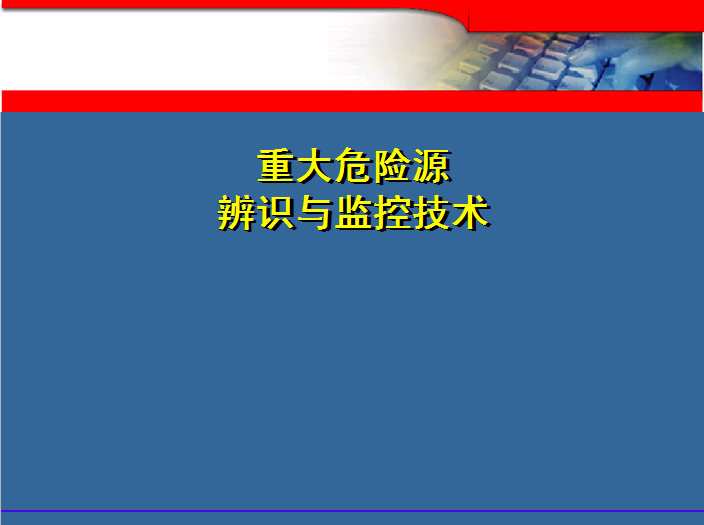 重大危险源
辨识与监控技术